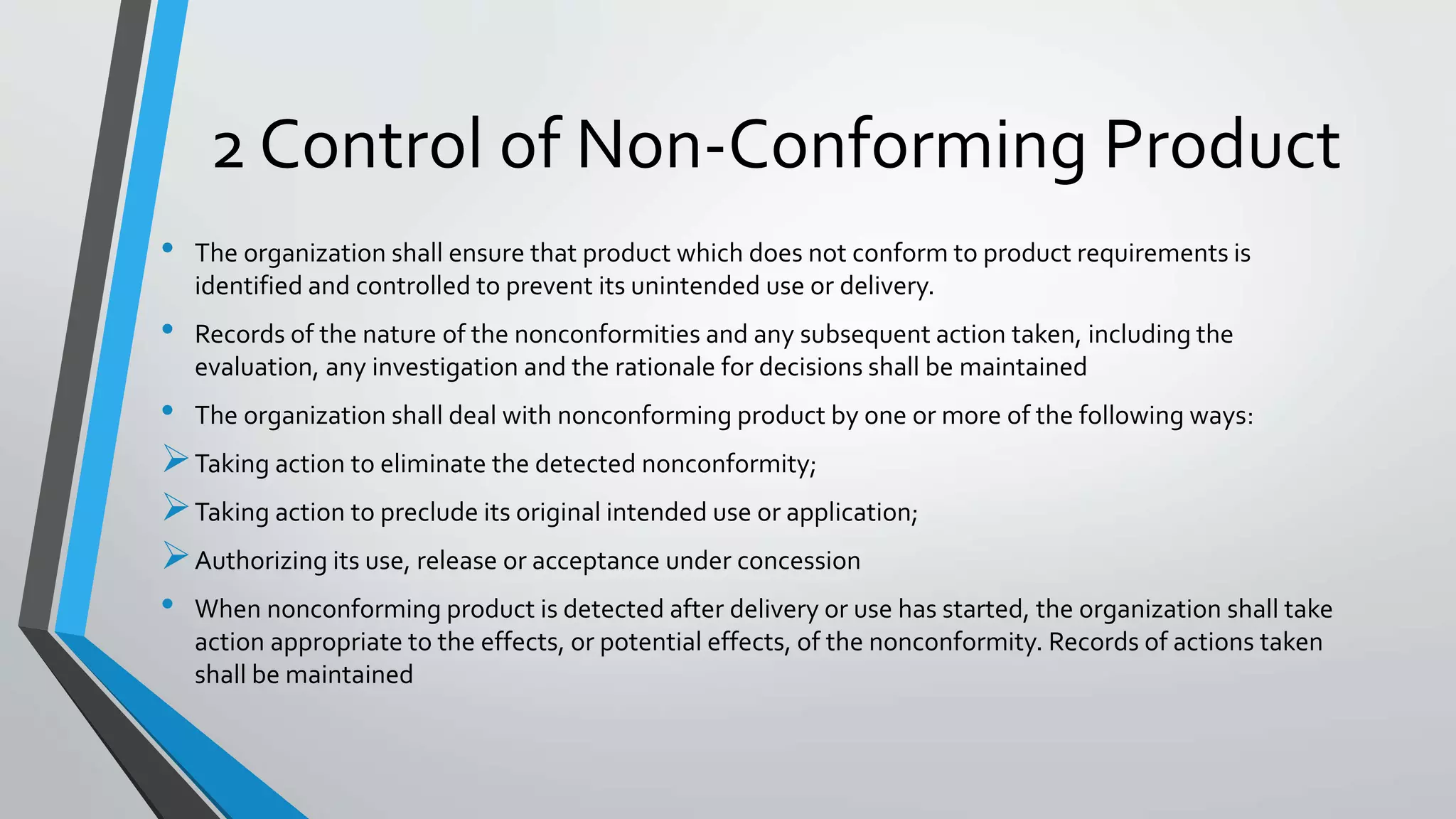 2 Control of Non-Conforming Product

• The organization shall ensure that product which does not conform to product requirements is identified and controlled to prevent its unintended use or delivery.

• Records of the nature of the nonconformities and any subsequent action taken, including the evaluation, any investigation and the rationale for decisions shall be maintained

• The organization shall deal with nonconforming product by one or more of the following ways:

➢ Taking action to eliminate the detected nonconformity;

➢ Taking action to preclude its original intended use or application;

➢ Authorizing its use, release or acceptance under concession

• When nonconforming product is detected after delivery or use has started, the organization shall take action appropriate to the effects, or potential effects, of the nonconformity. Records of actions taken shall be maintained